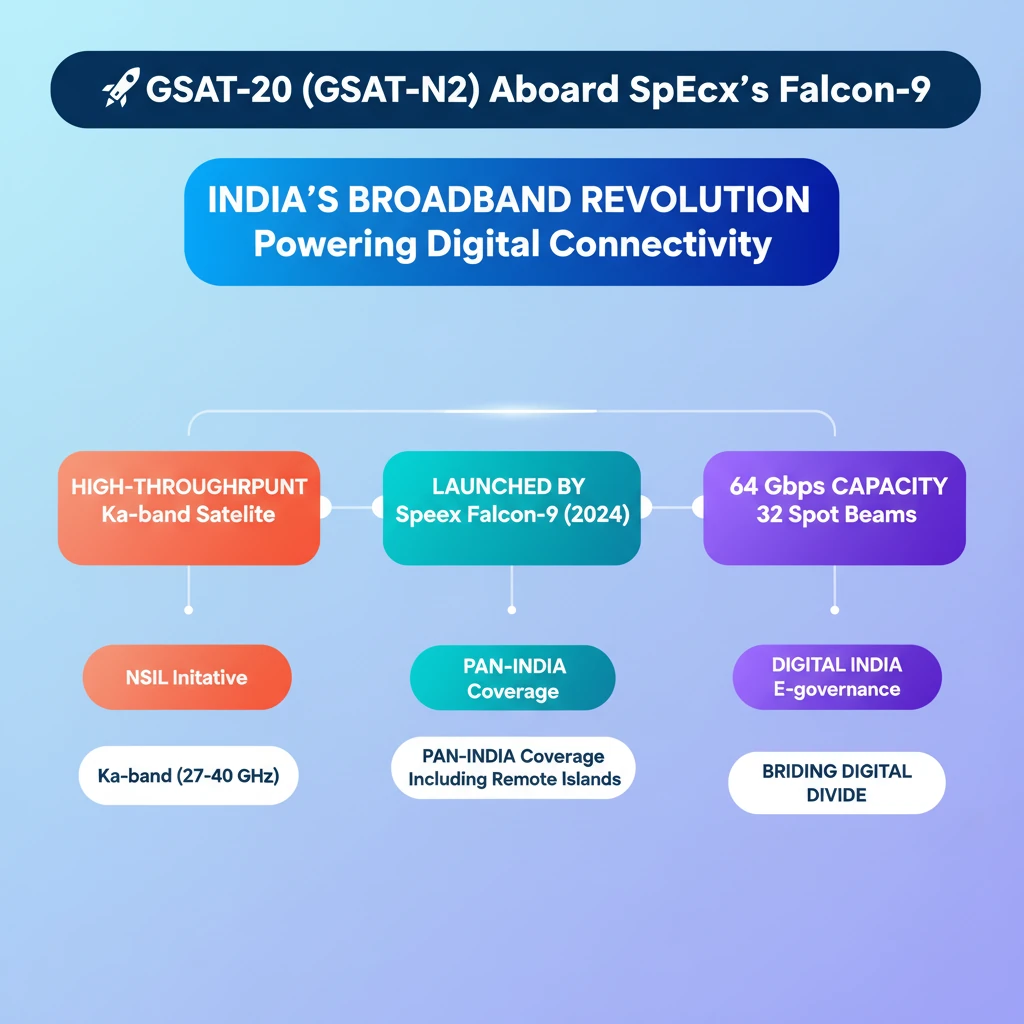 GSAT-20 (GSAT-N2) Aboard SpEcx's Falcon-9

INDIA'S BROADBAND REVOLUTION
Powering Digital Connectivity

HIGH-THROUGHRPUNT Ka-band Satelite

LAUNCHED BY Speex Falcon-9 (2024)

64 Gbps CAPACITY 32 Spot Beams

NSIL Initative

PAN-INDIA Coverage

DIGITAL INDIA E-governance

Ka-band (27-40 GHz)

PAN-INDIA Coverage Including Remote Islands

BRIDING DIGITAL DIVIDE